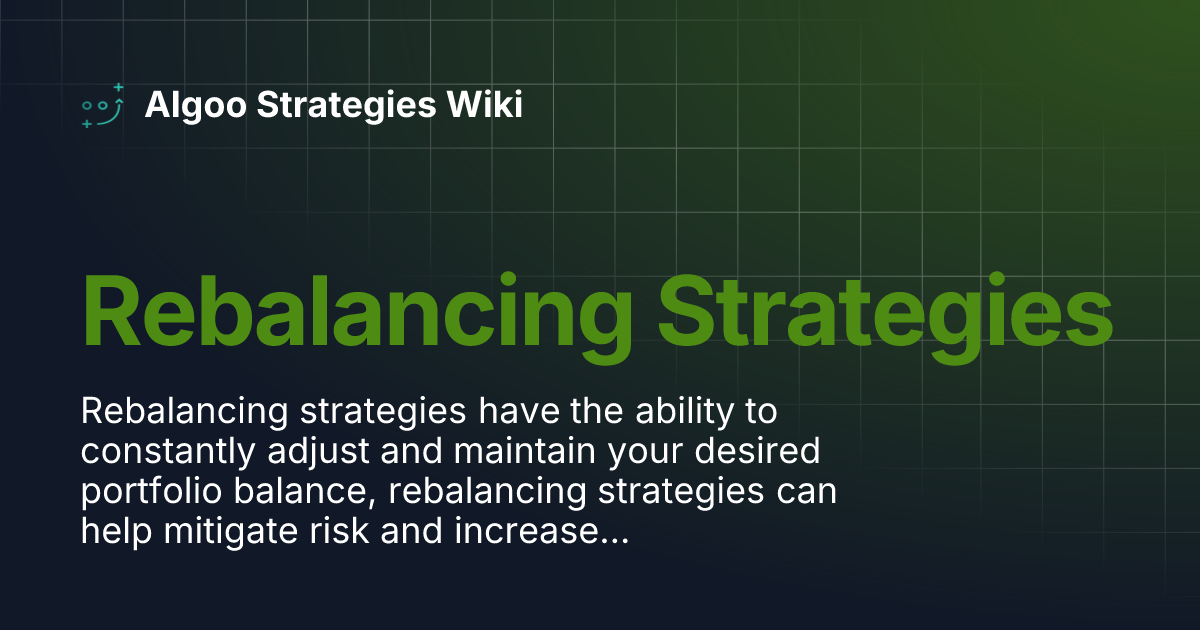 Algoo Strategies Wiki

Rebalancing Strategies

Rebalancing strategies have the ability to constantly adjust and maintain your desired portfolio balance, rebalancing strategies can help mitigate risk and increase...